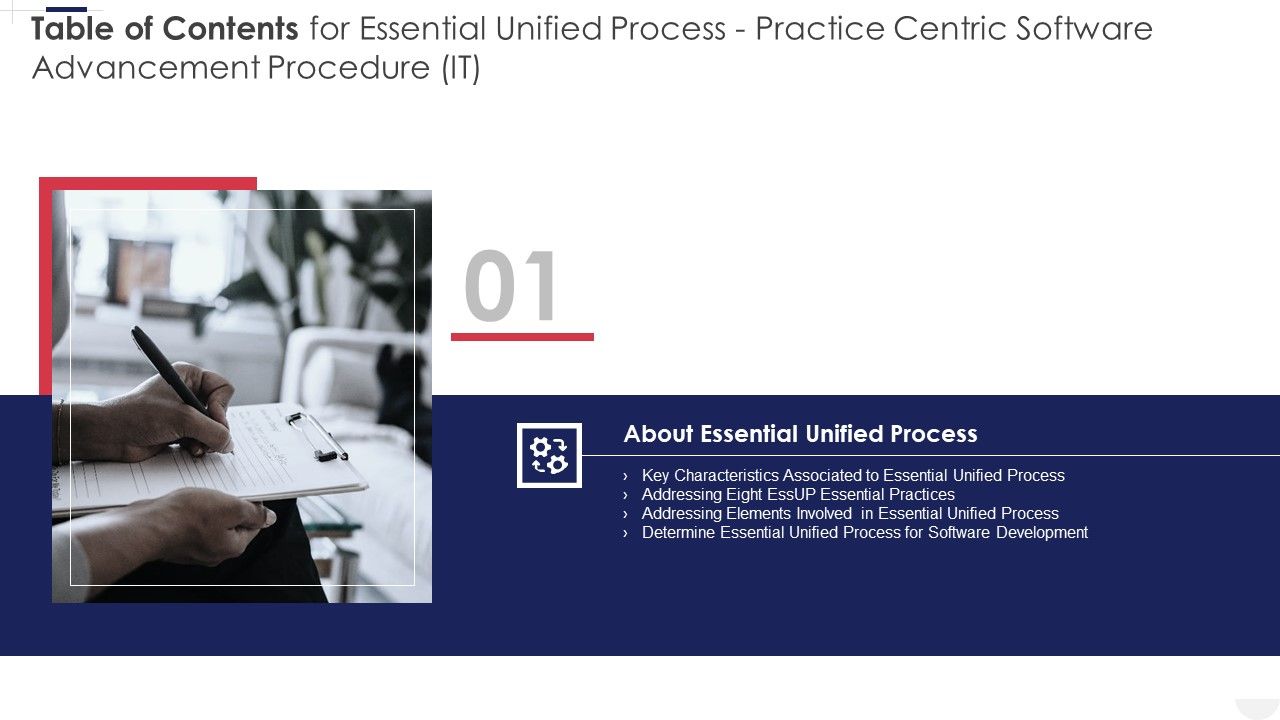 Table of Contents for Essential Unified Process - Practice Centric Software Advancement Procedure (IT)

01

About Essential Unified Process

› Key Characteristics Associated to Essential Unified Process
› Addressing Eight EssUP Essential Practices
› Addressing Elements Involved in Essential Unified Process
› Determine Essential Unified Process for Software Development